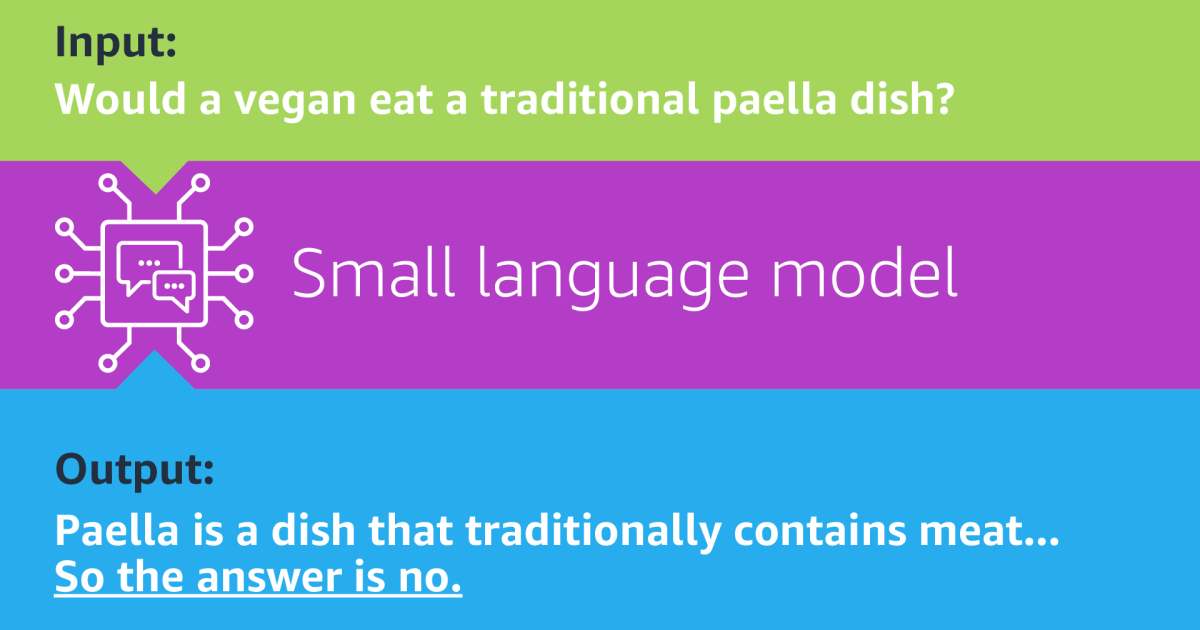 Input:
Would a vegan eat a traditional paella dish?

Small language model

Output:
Paella is a dish that traditionally contains meat...
So the answer is no.